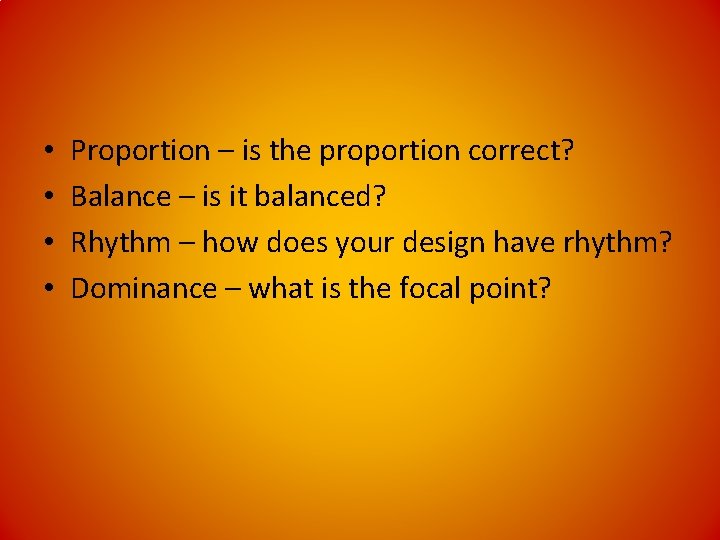 • Proportion – is the proportion correct?
• Balance – is it balanced?
• Rhythm – how does your design have rhythm?
• Dominance – what is the focal point?